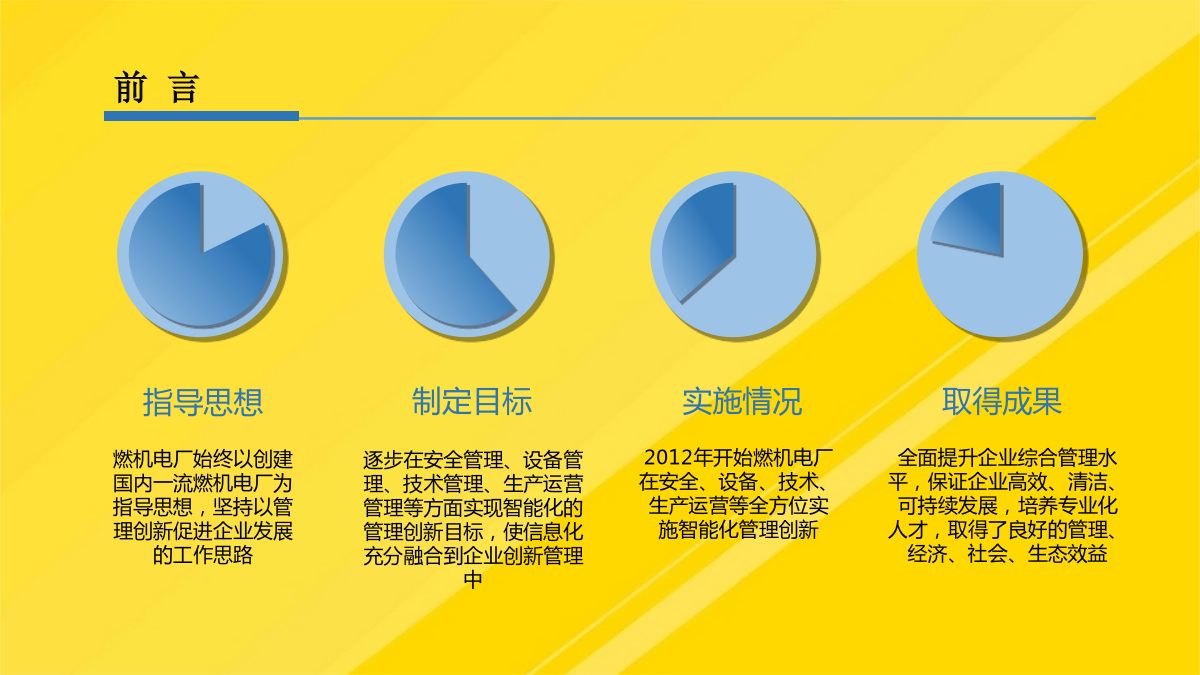 前 言

指导思想

燃机电厂始终以创建国内一流燃机电厂为指导思想，坚持以管理创新促进企业发展的工作思路

制定目标

逐步在安全管理、设备管理、技术管理、生产运营管理等方面实现智能化的管理创新目标，使信息化充分融合到企业创新管理中

实施情况

2012年开始燃机电厂在安全、设备、技术、生产运营等全方位实施智能化管理创新

取得成果

全面提升企业综合管理水平，保证企业高效、清洁、可持续发展，培养专业化人才，取得了良好的管理、经济、社会、生态效益